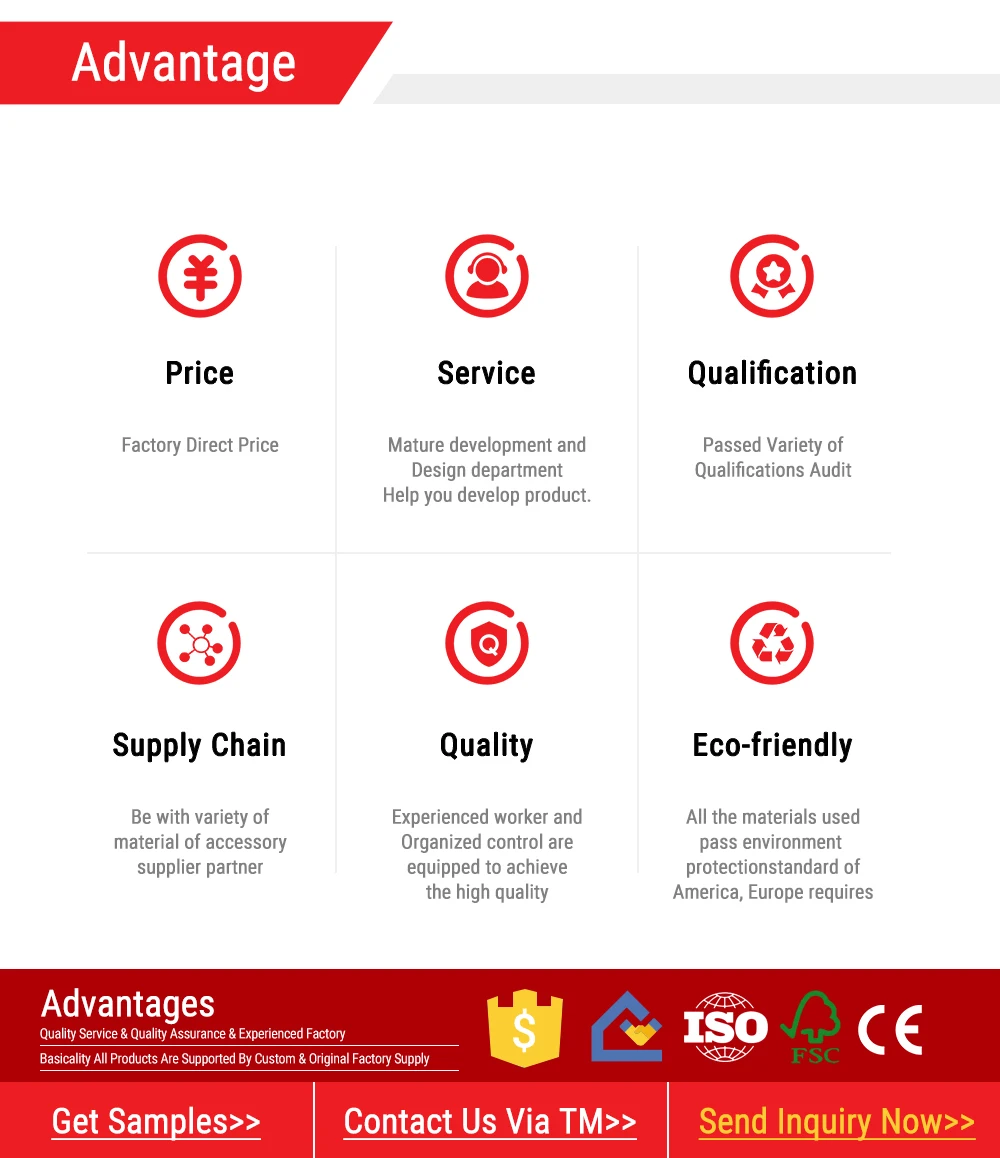 Advantage

Price

Factory Direct Price

Service

Mature development and Design department Help you develop product.

Qualification

Passed Variety of Qualifications Audit

Supply Chain

Be with variety of material of accessory supplier partner

Quality

Experienced worker and Organized control are equipped to achieve the high quality

Eco-friendly

All the materials used pass environment protectionstandard of America, Europe requires

Advantages

Quality Service & Quality Assurance & Experienced Factory

Basicality All Products Are Supported By Custom & Original Factory Supply

$ ISO FSC CE

Get Samples>>

Contact Us Via TM>>

Send Inquiry Now>>